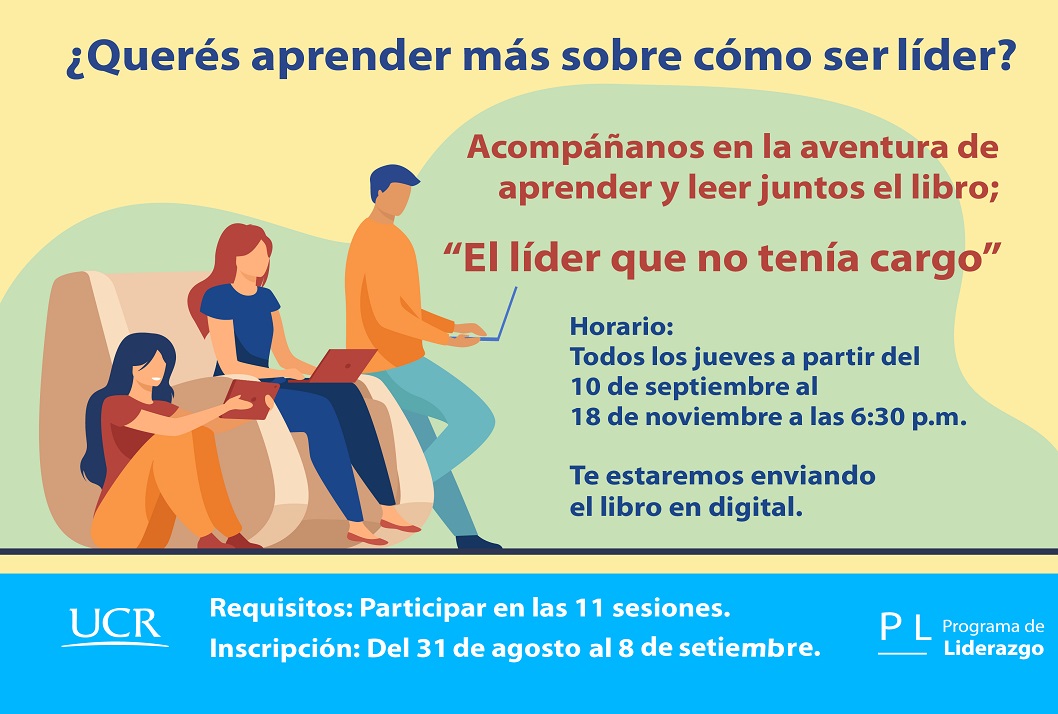 ¿Querés aprender más sobre cómo ser líder?

Acompáñanos en la aventura de aprender y leer juntos el libro;

“El líder que no tenía cargo”

Horario:
Todos los jueves a partir del 10 de septiembre al 18 de noviembre a las 6:30 p.m.

Te estaremos enviando el libro en digital.

UCR

Requisitos: Participar en las 11 sesiones.
Inscripción: Del 31 de agosto al 8 de setiembre.

P L Programa de Liderazgo